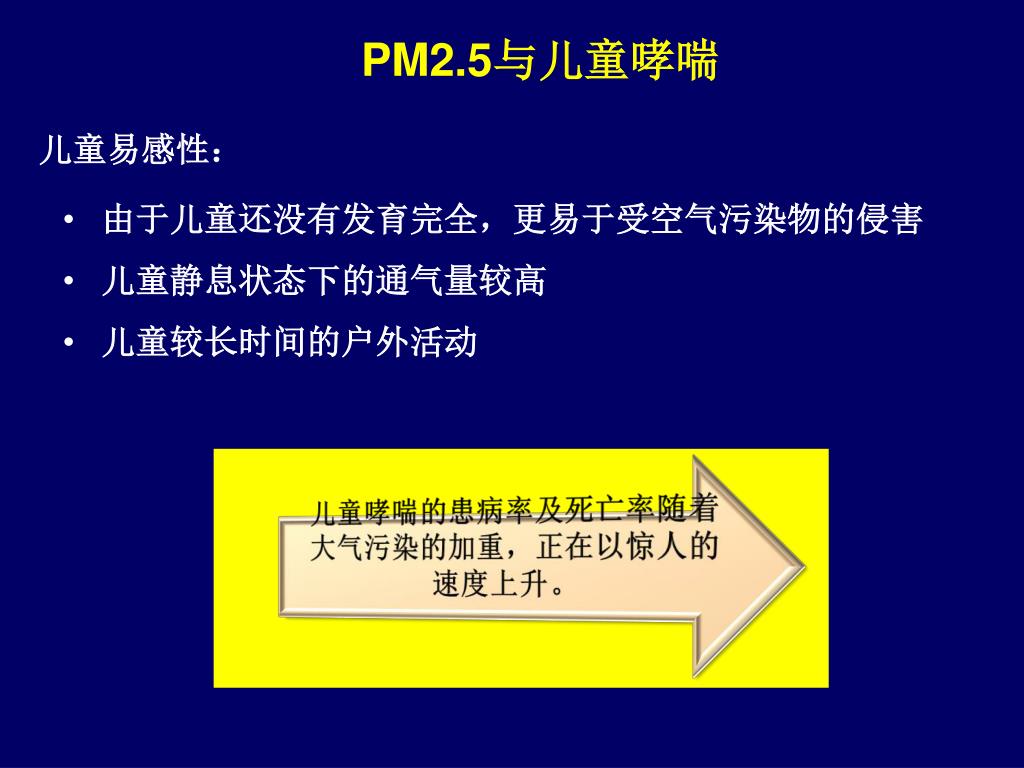 PM2.5与儿童哮喘

儿童易感性：

• 由于儿童还没有发育完全，更易于受空气污染物的侵害
• 儿童静息状态下的通气量较高
• 儿童较长时间的户外活动

儿童哮喘的患病率及死亡率随着大气污染的加重，正在以惊人的速度上升。